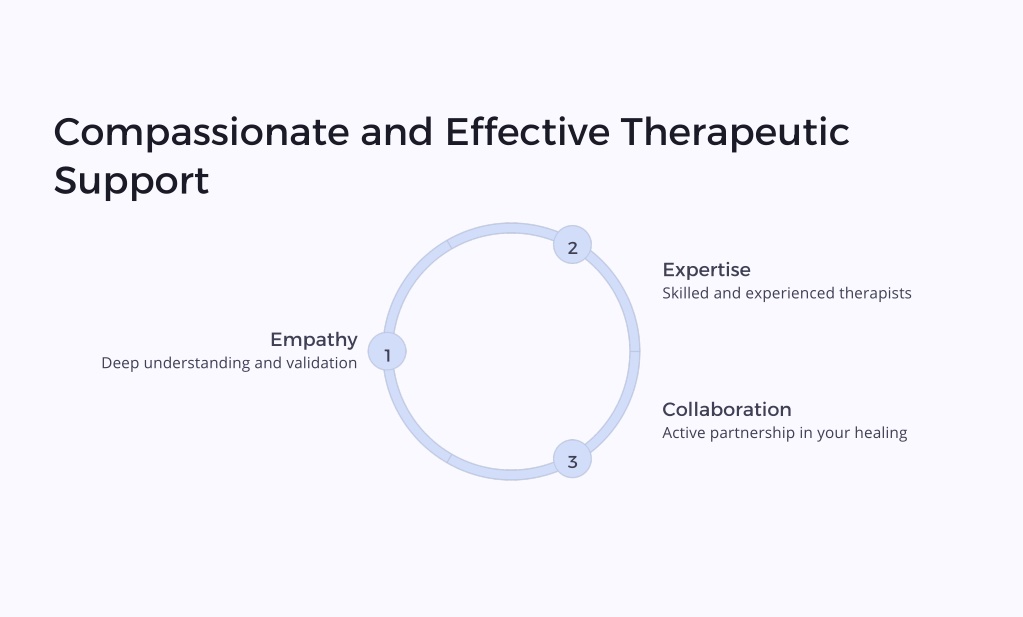 Compassionate and Effective Therapeutic Support

1

Empathy
Deep understanding and validation

2

Expertise
Skilled and experienced therapists

3

Collaboration
Active partnership in your healing